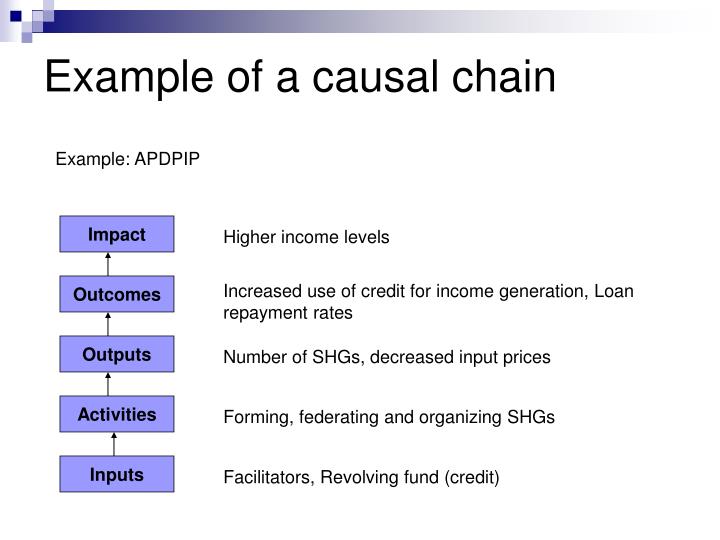 Example of a causal chain

Example: APDPIP

Impact

Higher income levels

Outcomes

Increased use of credit for income generation, Loan repayment rates

Outputs

Number of SHGs, decreased input prices

Activities

Forming, federating and organizing SHGs

Inputs

Facilitators, Revolving fund (credit)